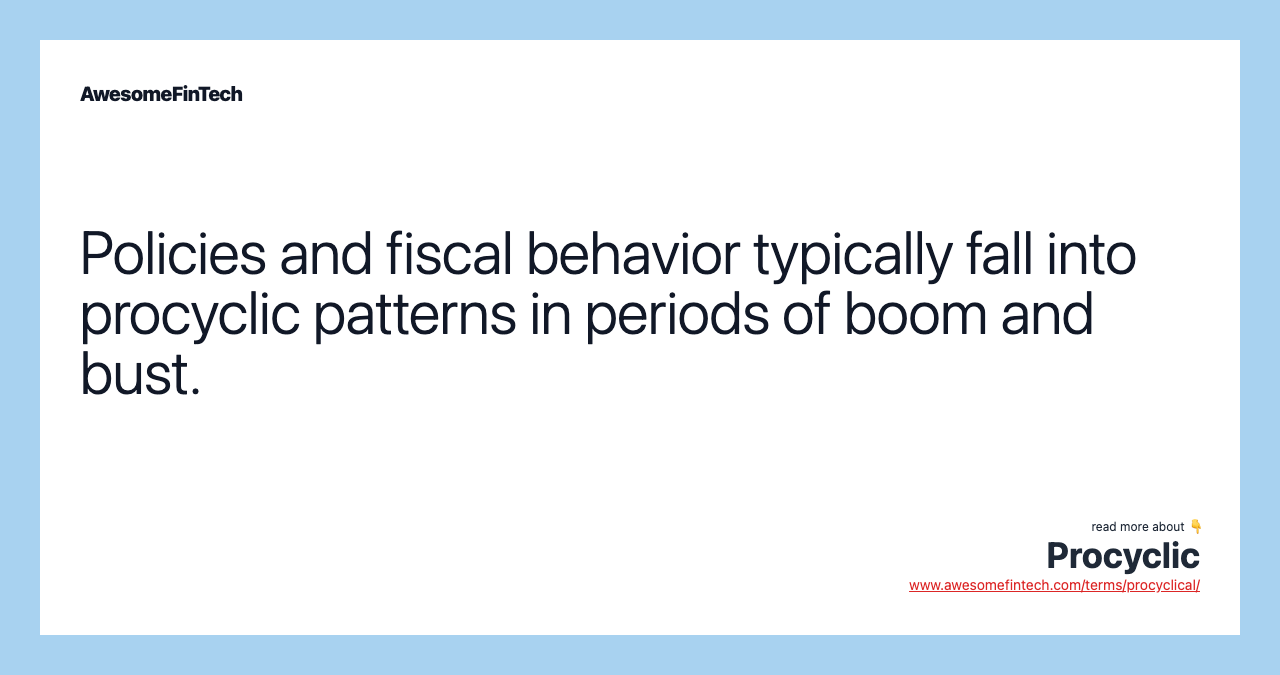 AwesomeFinTech

Policies and fiscal behavior typically fall into procyclic patterns in periods of boom and bust.

read more about 👇
Procyclic
www.awesomefintech.com/terms/procyclical/